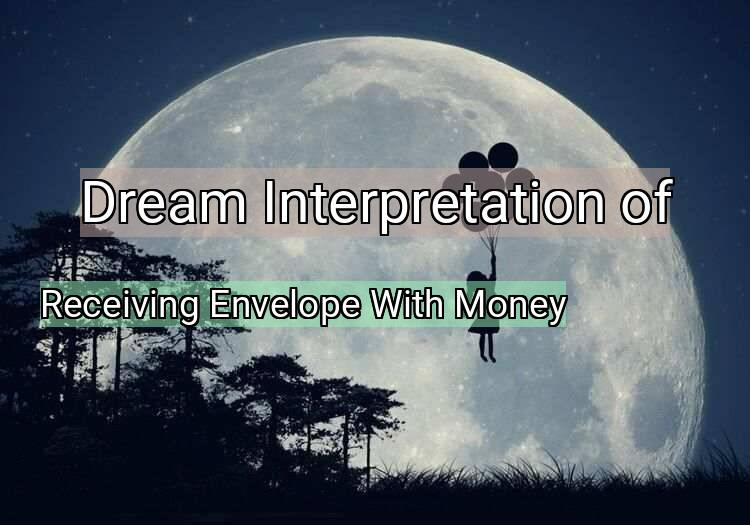 Dream Interpretation of

Receiving Envelope With Money